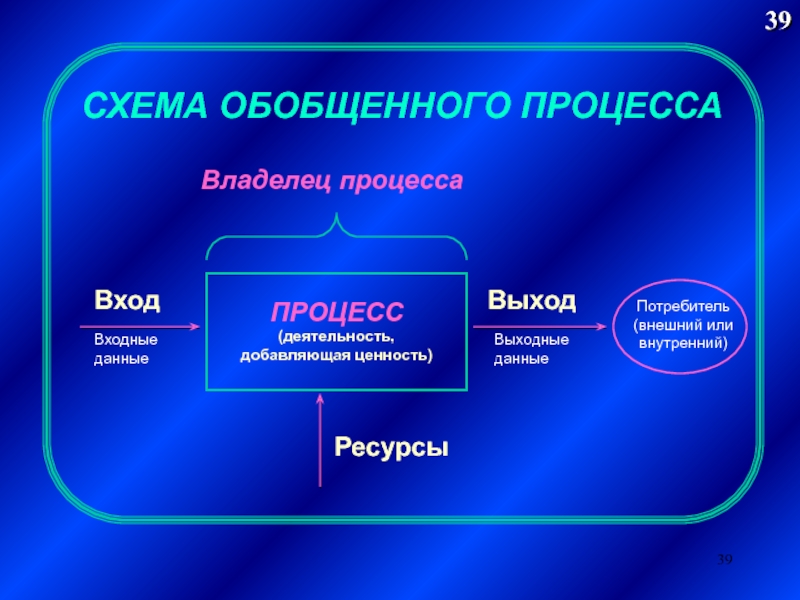 39

СХЕМА ОБОБЩЕННОГО ПРОЦЕССА

Владелец процесса

Вход

Входные данные

ПРОЦЕСС
(деятельность, добавляющая ценность)

Выход

Выходные данные

Потребитель (внешний или внутренний)

Ресурсы

39